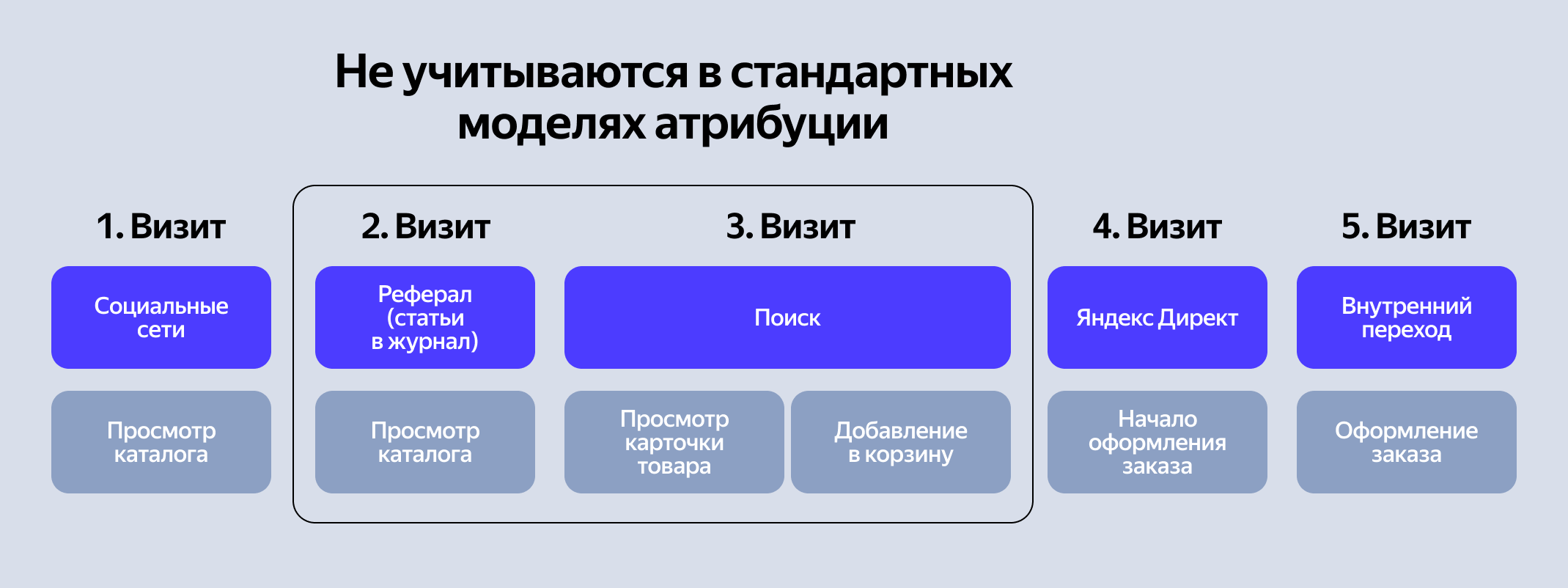 Не учитываются в стандартных моделях атрибуции

1. Визит

Социальные сети

Просмотр каталога

2. Визит

Реферал (статьи в журнал)

Просмотр каталога

3. Визит

Поиск

Просмотр карточки товара

Добавление в корзину

4. Визит

Яндекс Директ

Начало оформления заказа

5. Визит

Внутренний переход

Оформление заказа